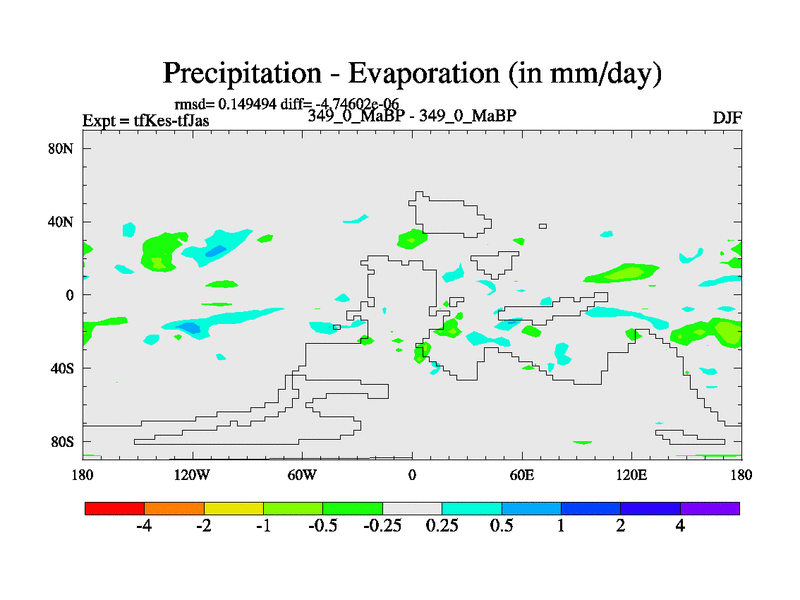 Precipitation - Evaporation (in mm/day)

rmsd= 0.149494 diff= -4.74602e-06
Expt = tfKes-tfJas
349_0_MaBP - 349_0_MaBP
DJF

80N
40N
0
40S
80S

180
120W
60W
0
60E
120E
180

-4
-2
-1
-0.5
-0.25
0.25
0.5
1
2
4